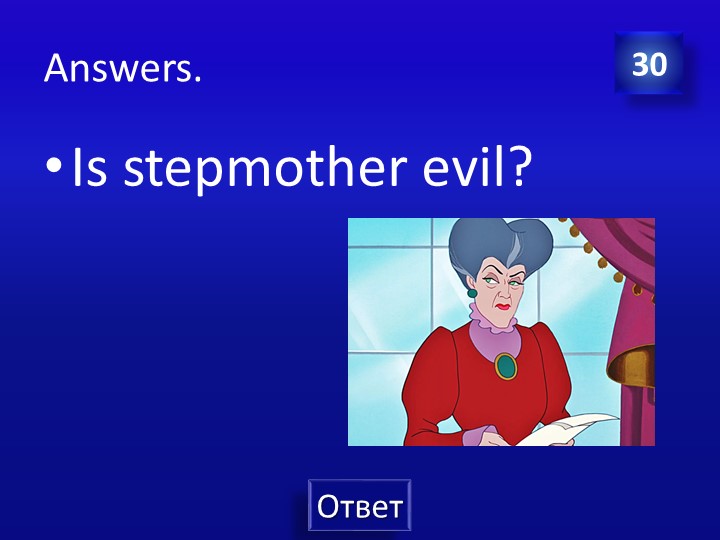 Answers.

30

• Is stepmother evil?

Ответ